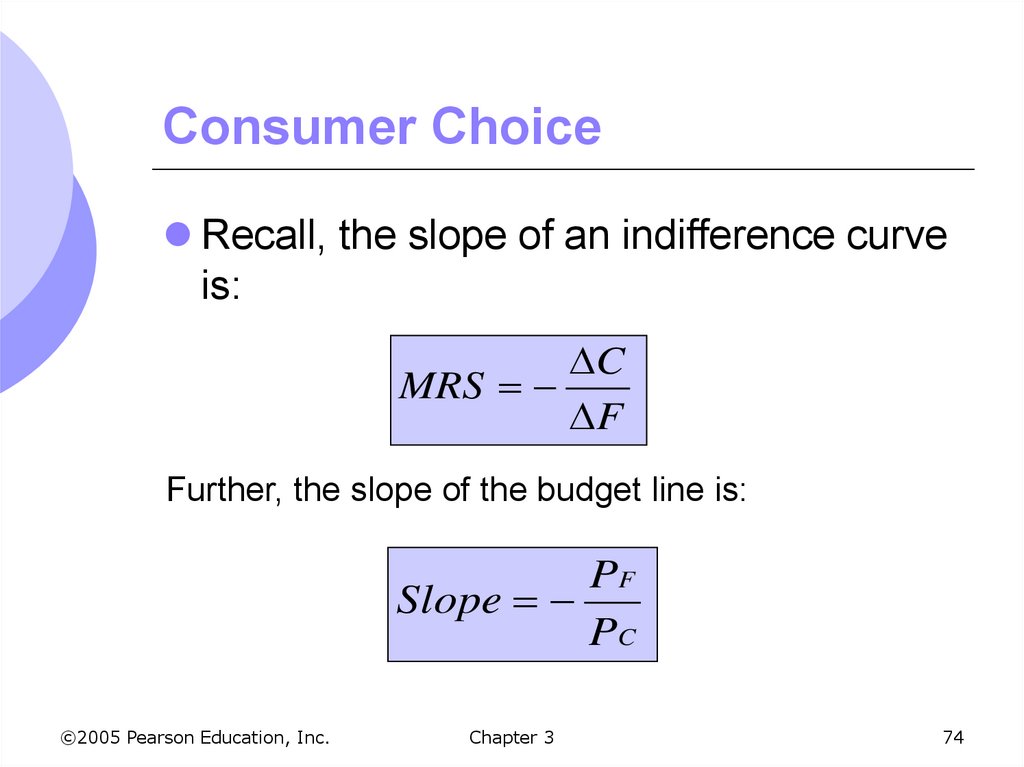 Consumer Choice

Recall, the slope of an indifference curve is:

$MRS = -\frac{\Delta C}{\Delta F}$

Further, the slope of the budget line is:

$Slope = -\frac{P_F}{P_C}$

©2005 Pearson Education, Inc.

Chapter 3

74